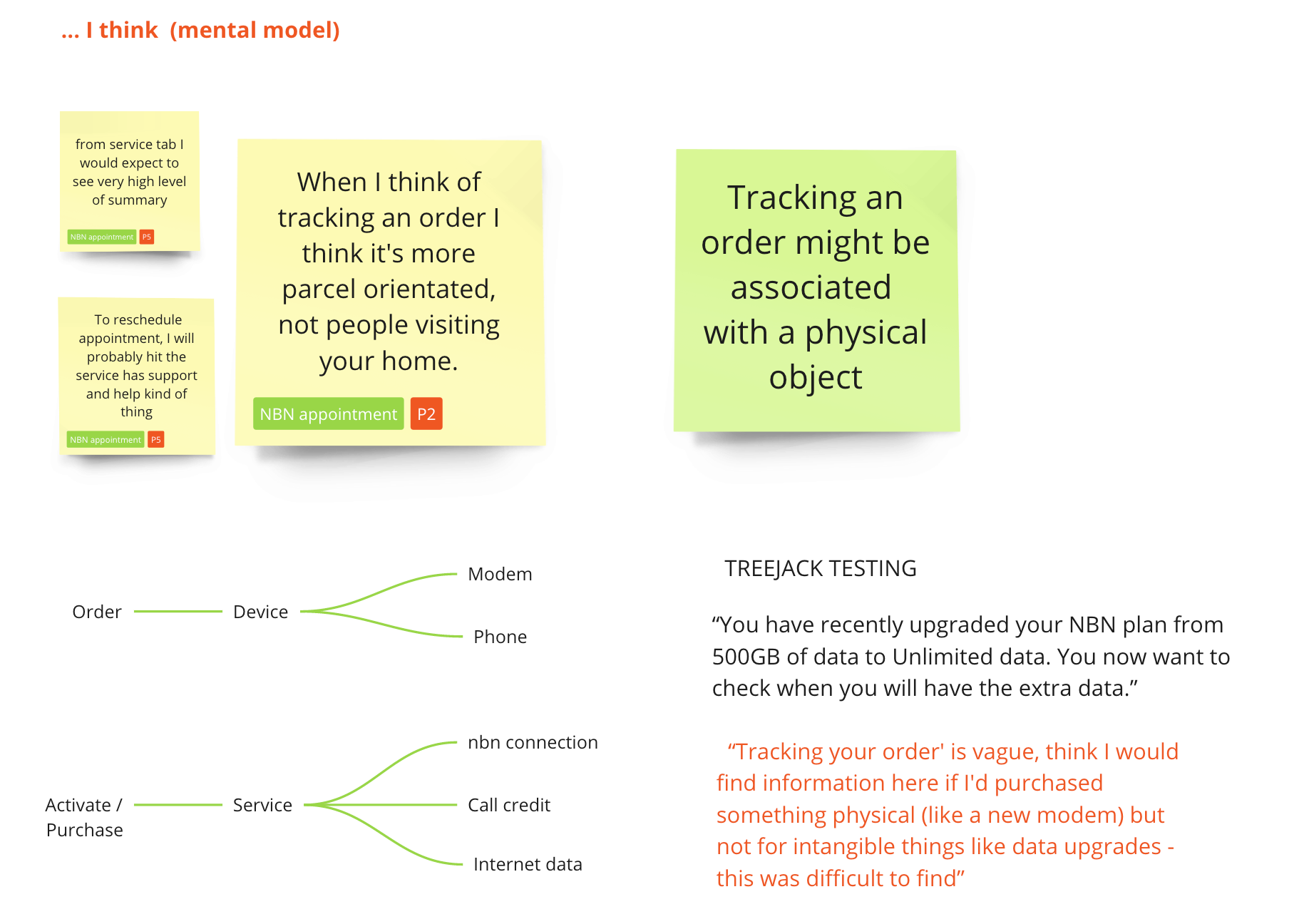 ... I think (mental model)

from service tab I would expect to see very high level of summary

NBN appointment P5

To reschedule appointment, I will probably hit the service has support and help kind of thing

NBN appointment P5

When I think of tracking an order I think it's more parcel orientated, not people visiting your home.

NBN appointment P2

Tracking an order might be associated with a physical object

Order

Device

Modem

Phone

Activate / Purchase

Service

nbn connection

Call credit

Internet data

TREEJACK TESTING

“You have recently upgraded your NBN plan from 500GB of data to Unlimited data. You now want to check when you will have the extra data.”

“Tracking your order' is vague, think I would find information here if I'd purchased something physical (like a new modem) but not for intangible things like data upgrades - this was difficult to find”